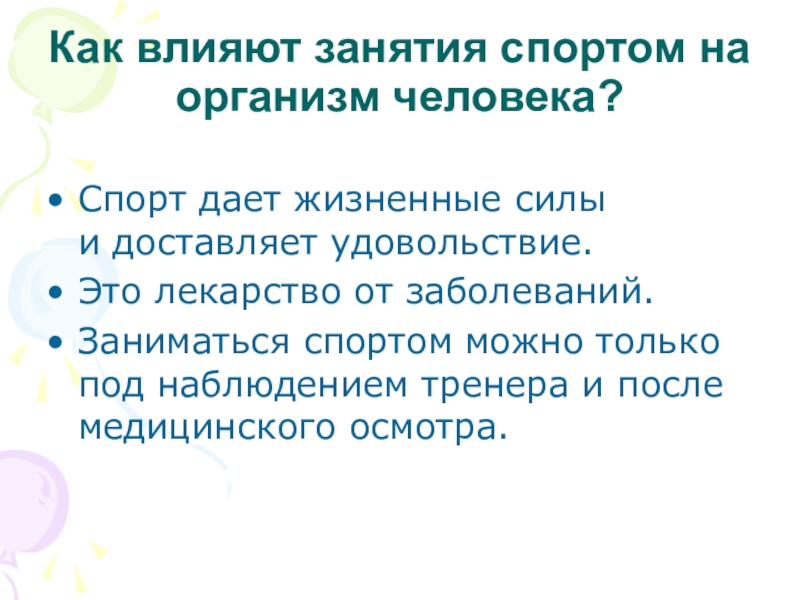 Как влияют занятия спортом на организм человека?

• Спорт дает жизненные силы и доставляет удовольствие.
• Это лекарство от заболеваний.
• Заниматься спортом можно только под наблюдением тренера и после медицинского осмотра.